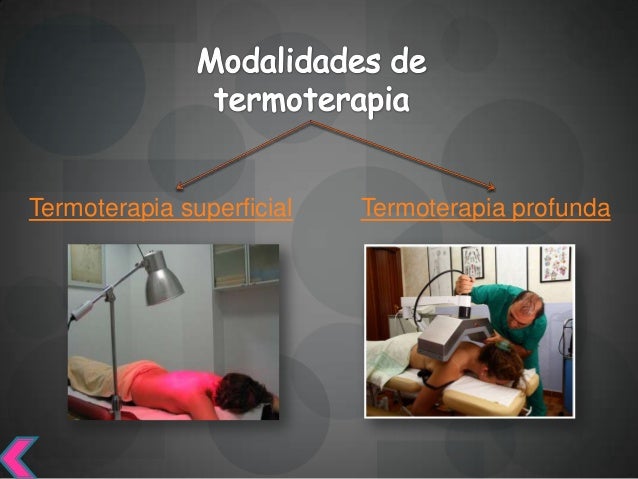 Modalidades de termoterapia

Termoterapia superficial

Termoterapia profunda